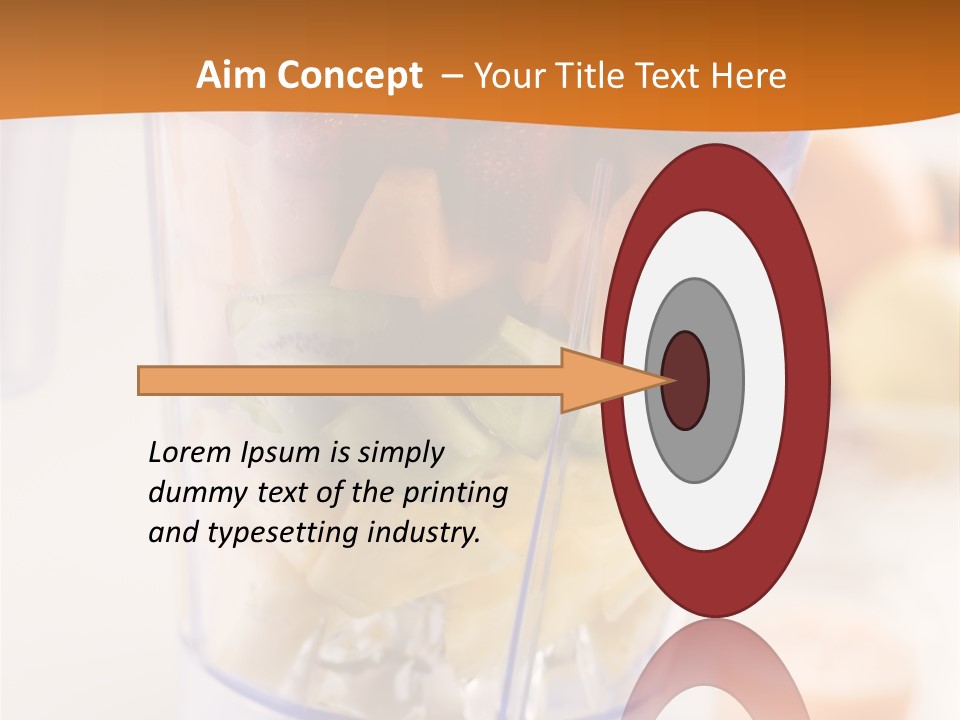 Aim Concept – Your Title Text Here

Lorem Ipsum is simply dummy text of the printing and typesetting industry.